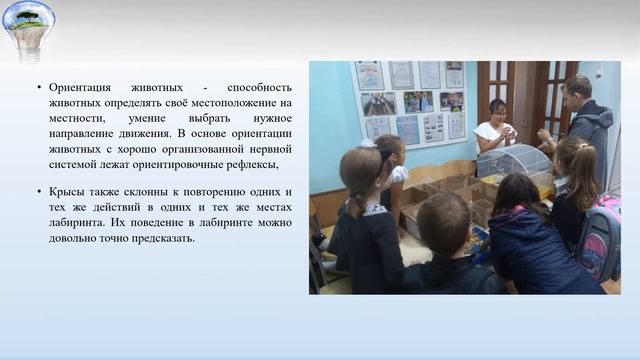 • Ориентация животных - способность животных определять своё местоположение на местности, умение выбрать нужное направление движения. В основе ориентации животных с хорошо организованной нервной системой лежат ориентировочные рефлексы,

• Крысы также склонны к повторению одних и тех же действий в одних и тех же местах лабиринта. Их поведение в лабиринте можно довольно точно предсказать.